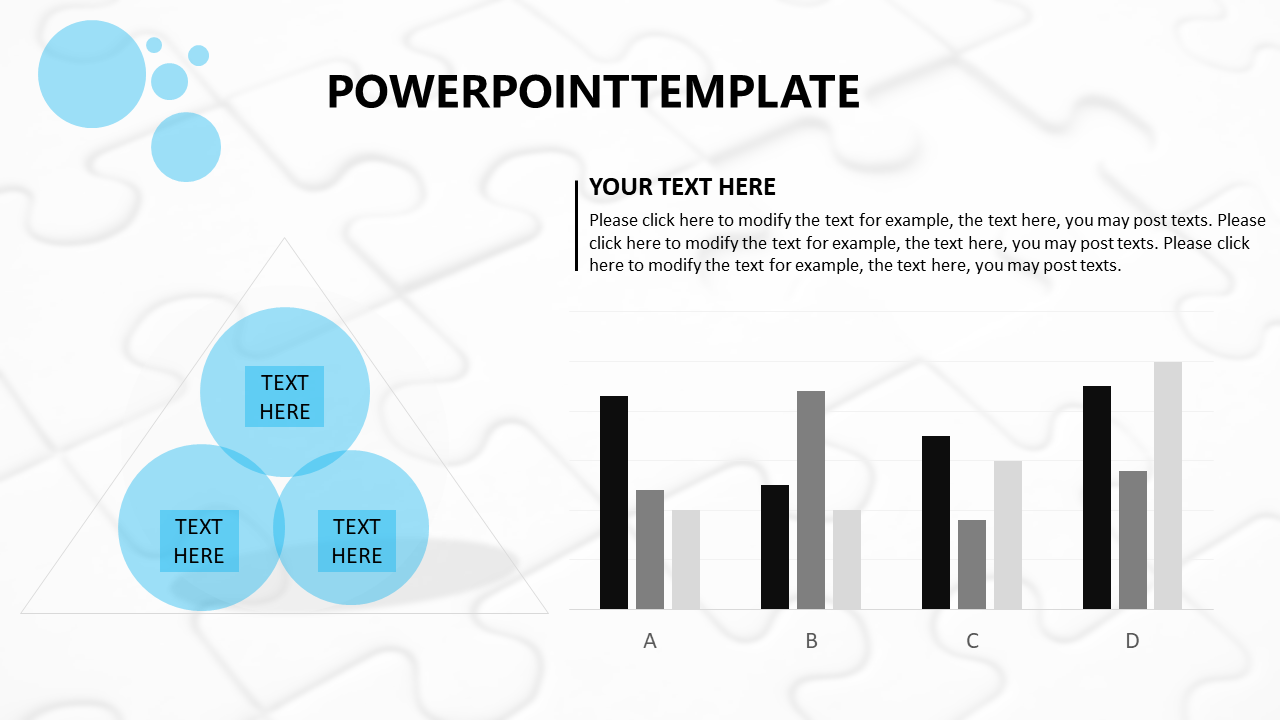 POWERPOINTTEMPLATE

YOUR TEXT HERE

Please click here to modify the text for example, the text here, you may post texts. Please click here to modify the text for example, the text here, you may post texts. Please click here to modify the text for example, the text here, you may post texts.

TEXT HERE

TEXT HERE

TEXT HERE

A B C D